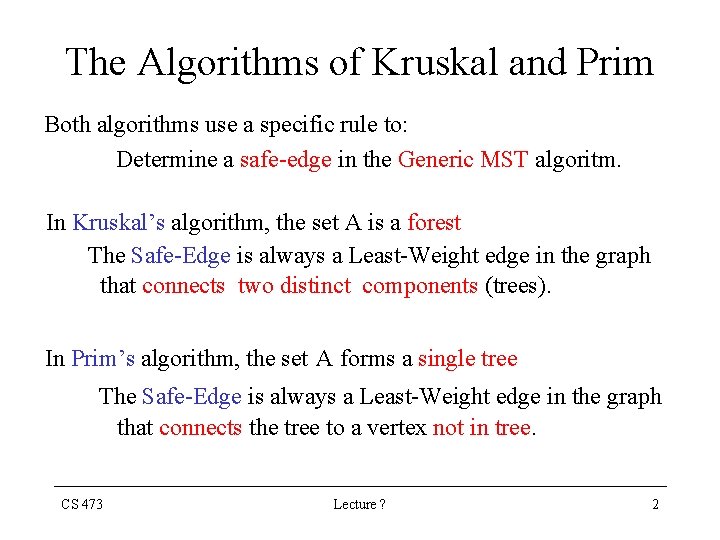 The Algorithms of Kruskal and Prim

Both algorithms use a specific rule to:

Determine a safe-edge in the Generic MST algoritm.

In Kruskal's algorithm, the set A is a forest

The Safe-Edge is always a Least-Weight edge in the graph that connects two distinct components (trees).

In Prim's algorithm, the set A forms a single tree

The Safe-Edge is always a Least-Weight edge in the graph that connects the tree to a vertex not in tree.

CS 473

Lecture ?

2